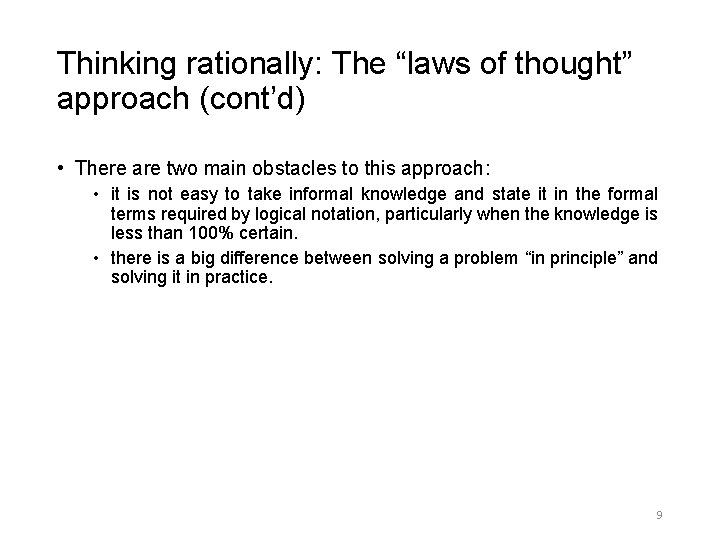 Thinking rationally: The “laws of thought” approach (cont’d)

• There are two main obstacles to this approach:

• it is not easy to take informal knowledge and state it in the formal terms required by logical notation, particularly when the knowledge is less than 100% certain.

• there is a big difference between solving a problem “in principle” and solving it in practice.

9